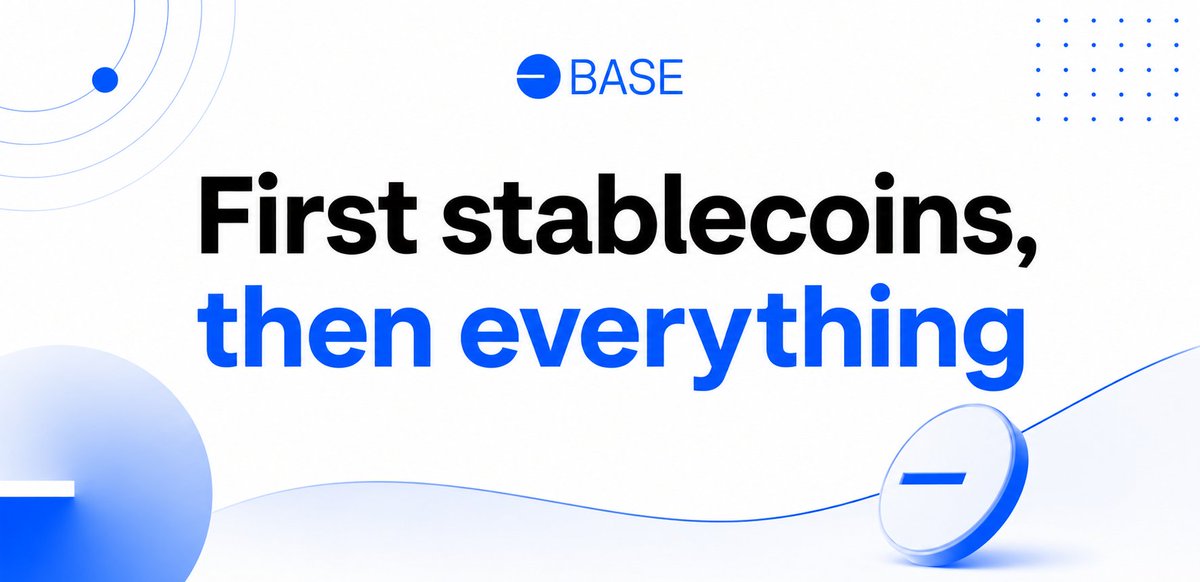 BASE

First stablecoins, then everything